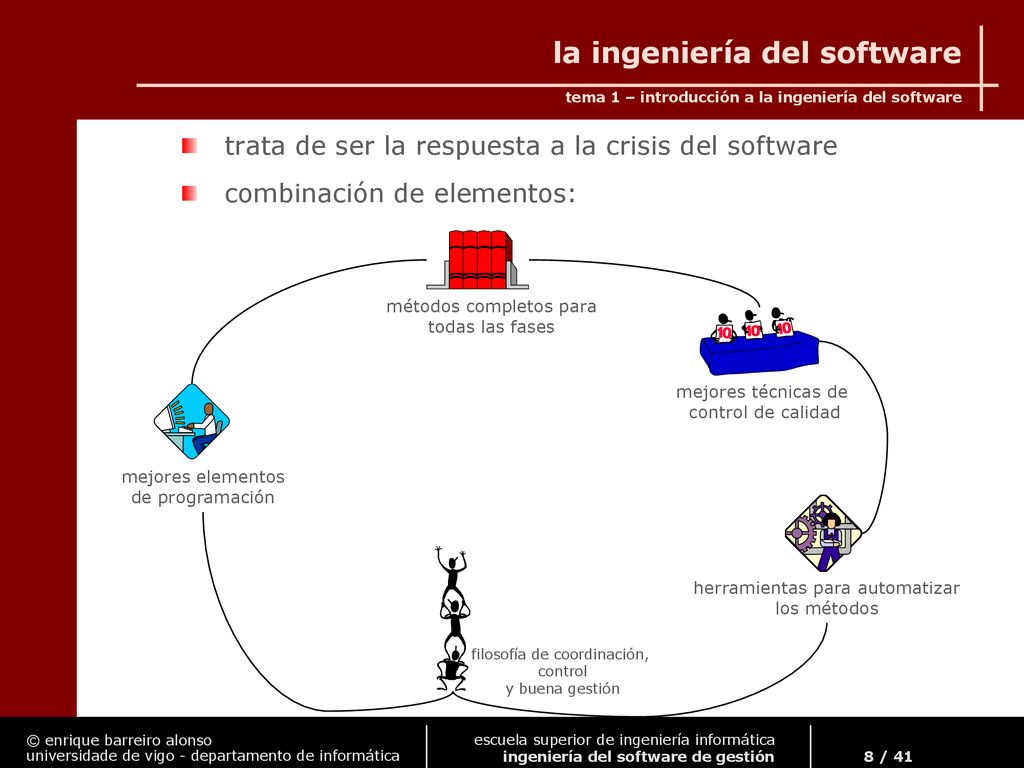 la ingeniería del software

tema 1 – introducción a la ingeniería del software

trata de ser la respuesta a la crisis del software

combinación de elementos:

métodos completos para todas las fases

10 10 10

mejores técnicas de control de calidad

mejores elementos de programación

herramientas para automatizar los métodos

filosofía de coordinación, control y buena gestión

© enrique barreiro alonso
universidade de vigo - departamento de informática

escuela superior de ingeniería informática
ingeniería del software de gestión

8 / 41